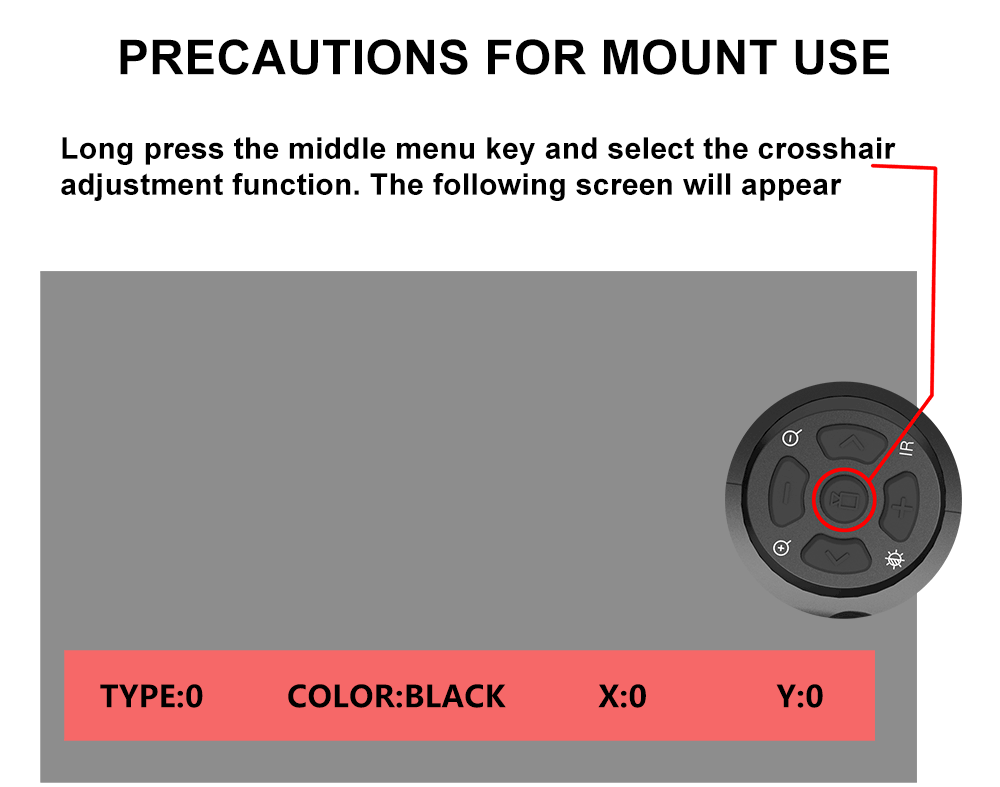 PRECAUTIONS FOR MOUNT USE

Long press the middle menu key and select the crosshair adjustment function. The following screen will appear

IR

TYPE:0 COLOR:BLACK X:0 Y:0